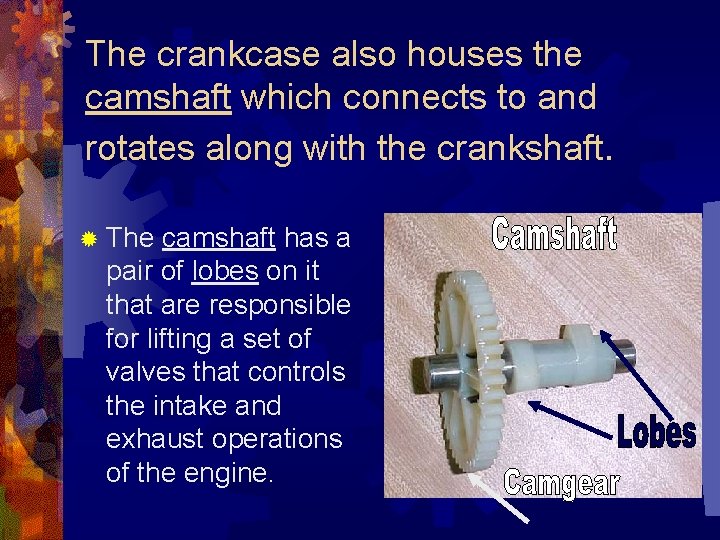 The crankcase also houses the camshaft which connects to and rotates along with the crankshaft.

The camshaft has a pair of lobes on it that are responsible for lifting a set of valves that controls the intake and exhaust operations of the engine.

Camshaft

Lobes

Camgear